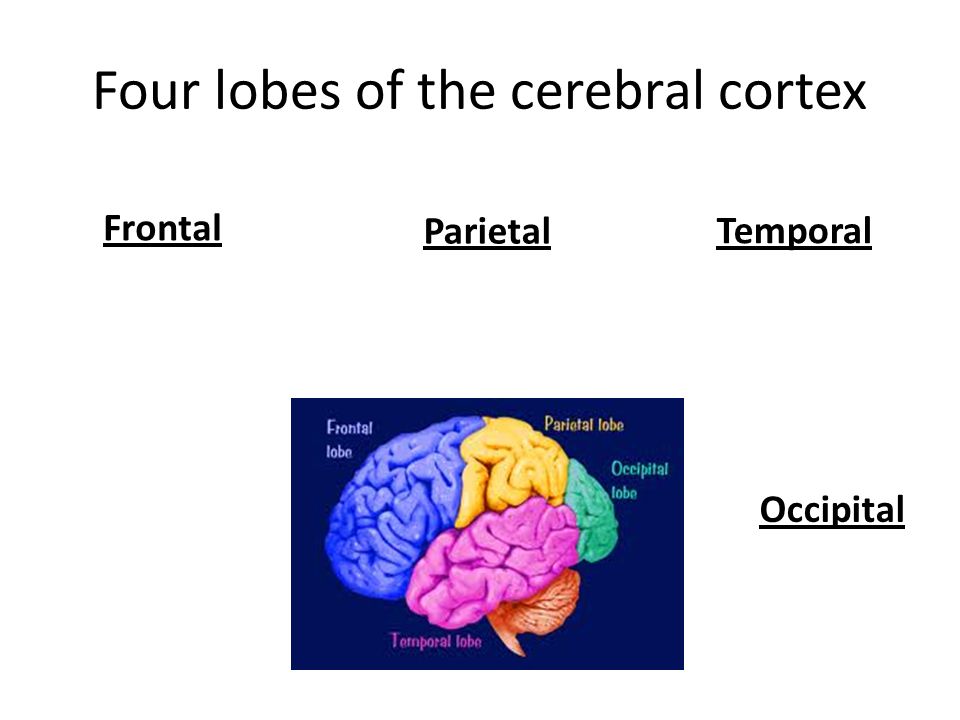 Four lobes of the cerebral cortex

Frontal

Parietal

Temporal

Frontal lobe

Parietal lobe

Occipital lobe

Temporal lobe

Occipital